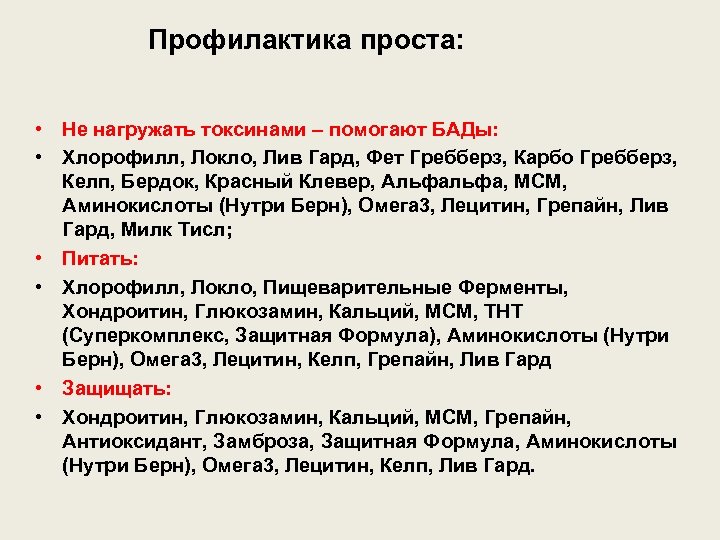 Профилактика проста:

• Не нагружать токсинами – помогают БАДы:
• Хлорофилл, Локло, Лив Гард, Фет Гребберз, Карбо Гребберз, Келп, Бердок, Красный Клевер, Альфальфа, МСМ, Аминокислоты (Нутри Берн), Омега3, Лецитин, Грепайн, Лив Гард, Милк Тисл;
• Питать:
• Хлорофилл, Локло, Пищеварительные Ферменты, Хондроитин, Глюкозамин, Кальций, МСМ, ТНТ (Суперкомплекс, Защитная Формула), Аминокислоты (Нутри Берн), Омега3, Лецитин, Келп, Грепайн, Лив Гард
• Защищать:
• Хондроитин, Глюкозамин, Кальций, МСМ, Грепайн, Антиоксидант, Замброза, Защитная Формула, Аминокислоты (Нутри Берн), Омега3, Лецитин, Келп, Лив Гард.